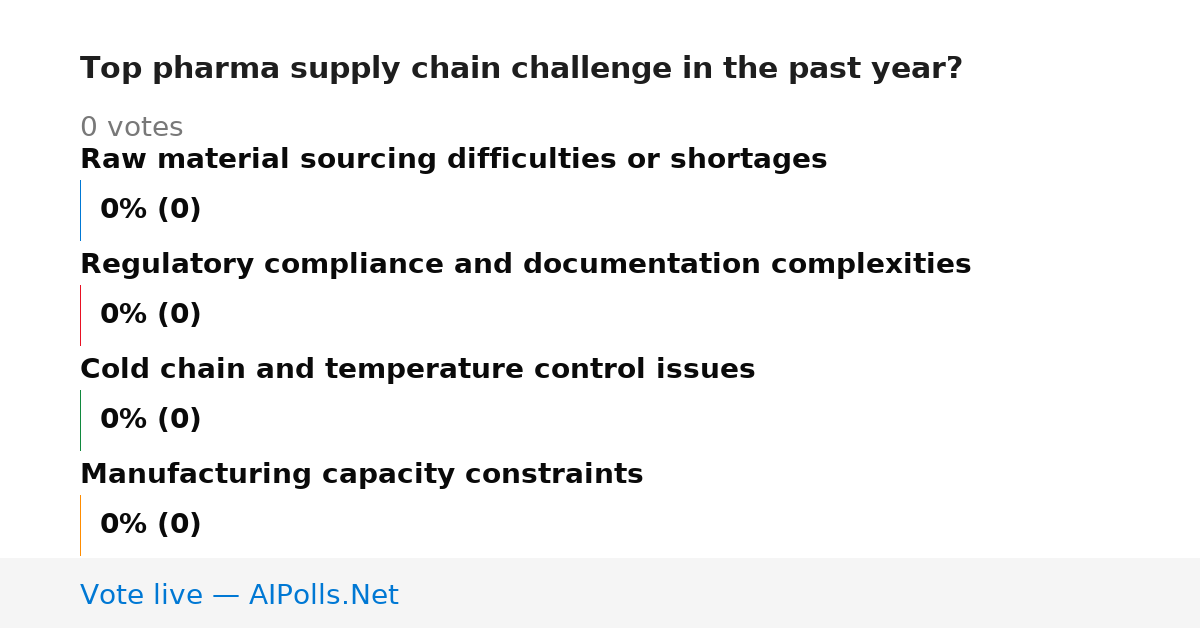 Top pharma supply chain challenge in the past year?

0 votes

Raw material sourcing difficulties or shortages

0% (0)

Regulatory compliance and documentation complexities

0% (0)

Cold chain and temperature control issues

0% (0)

Manufacturing capacity constraints

0% (0)

Vote live — AIPolls.Net